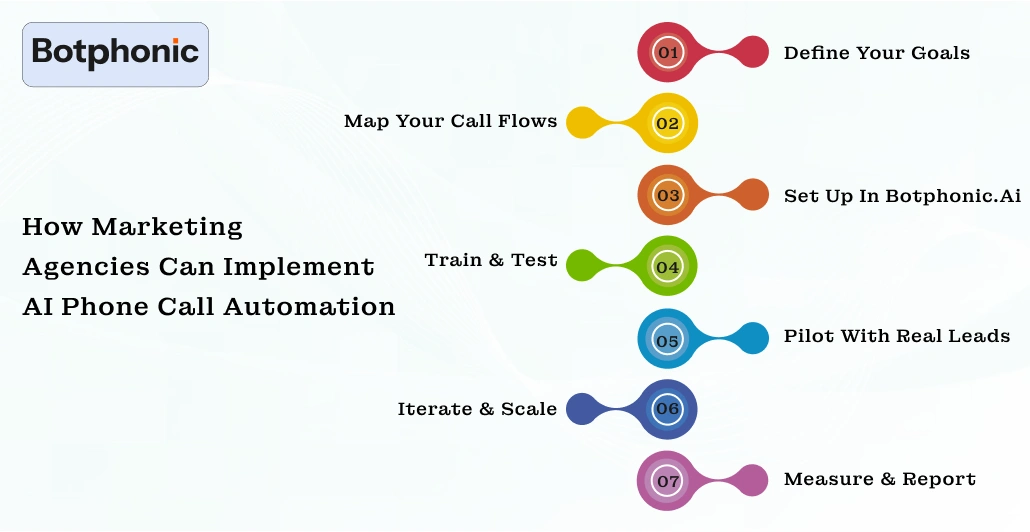 Botphonic

How Marketing Agencies Can Implement AI Phone Call Automation

01 Define Your Goals

Map Your Call Flows 02

03 Set Up In Botphonic.Ai

Train & Test 04

05 Pilot With Real Leads

Iterate & Scale 06

07 Measure & Report